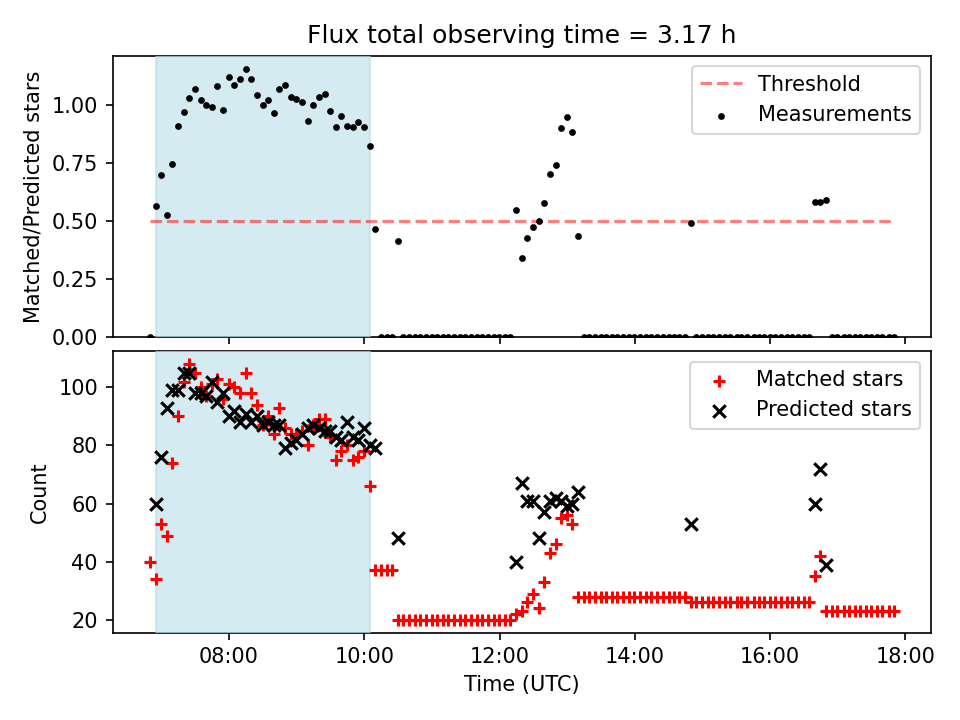 Flux total observing time = 3.17 h

Matched/Predicted stars

1.00
0.75
0.50
0.25
0.00

Threshold
Measurements

Count

100
80
60
40
20

Matched stars
Predicted stars

08:00
10:00
12:00
14:00
16:00
18:00

Time (UTC)